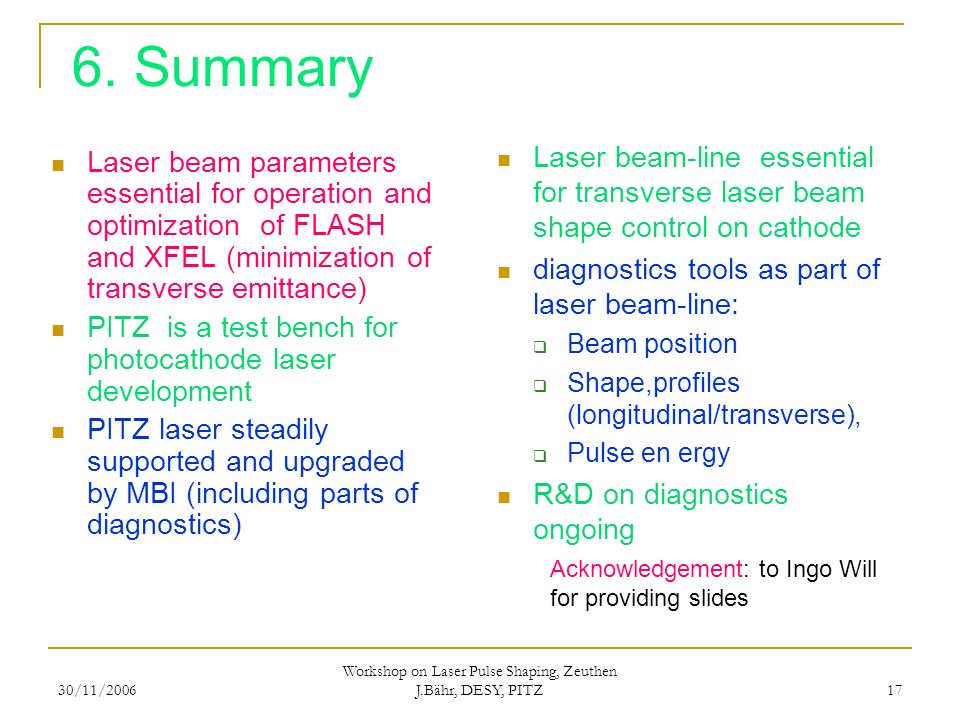 6. Summary

- Laser beam parameters essential for operation and optimization of FLASH and XFEL (minimization of transverse emittance)
- PITZ is a test bench for photocathode laser development
- PITZ laser steadily supported and upgraded by MBI (including parts of diagnostics)

- Laser beam-line essential for transverse laser beam shape control on cathode
- diagnostics tools as part of laser beam-line:
  - Beam position
  - Shape,profiles (longitudinal/transverse),
  - Pulse en ergy
- R&D on diagnostics ongoing

Acknowledgement: to Ingo Will for providing slides

30/11/2006

Workshop on Laser Pulse Shaping, Zeuthen
J.Bähr, DESY, PITZ

17